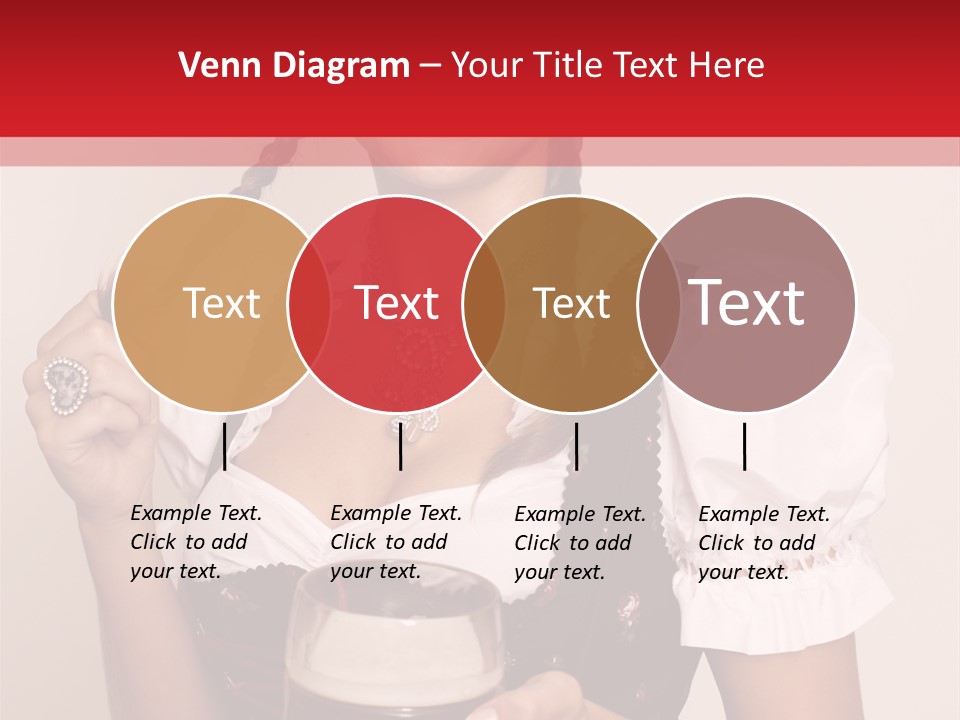 Venn Diagram – Your Title Text Here

Text

Text

Text

Text

Example Text. Click to add your text.

Example Text. Click to add your text.

Example Text. Click to add your text.

Example Text. Click to add your text.